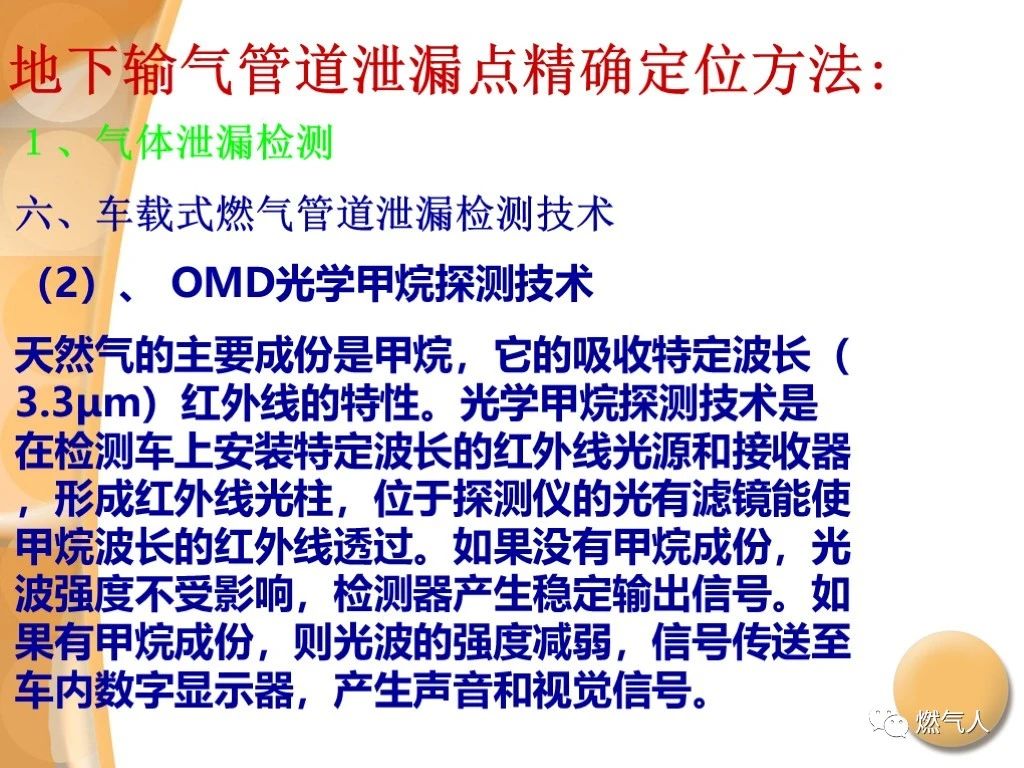 地下输气管道泄漏点精确定位方法:

1、气体泄漏检测

六、车载式燃气管道泄漏检测技术

（2）、 OMD光学甲烷探测技术

天然气的主要成份是甲烷，它的吸收特定波长（3.3μm）红外线的特性。光学甲烷探测技术是在检测车上安装特定波长的红外线光源和接收器，形成红外线光柱，位于探测仪的光有滤镜能使甲烷波长的红外线透过。如果没有甲烷成份，光波强度不受影响，检测器产生稳定输出信号。如果有甲烷成份，则光波的强度减弱，信号传送至车内数字显示器，产生声音和视觉信号。

燃气人